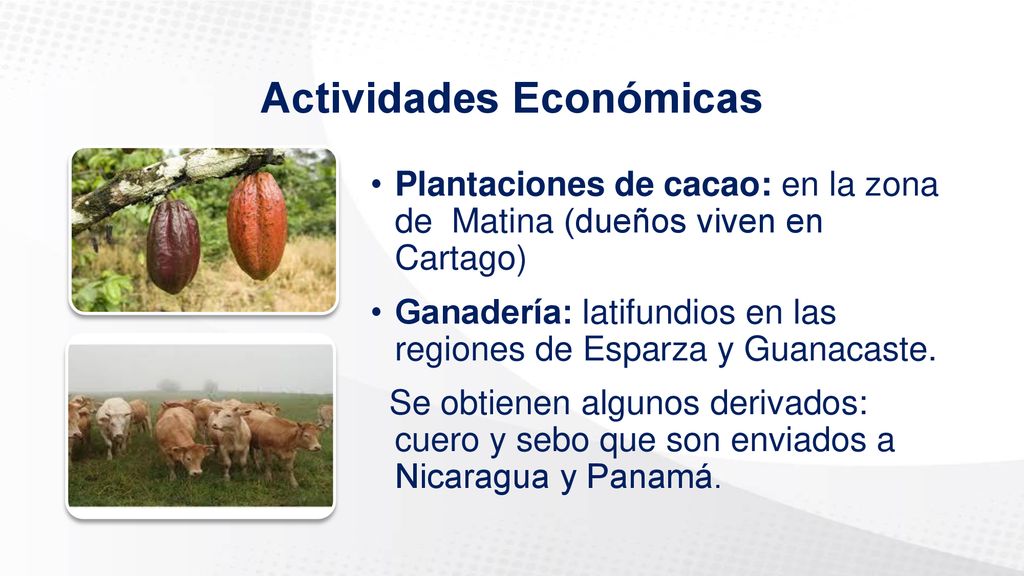 Actividades Económicas

• Plantaciones de cacao: en la zona de Matina (dueños viven en Cartago)

• Ganadería: latifundios en las regiones de Esparza y Guanacaste.

Se obtienen algunos derivados: cuero y sebo que son enviados a Nicaragua y Panamá.